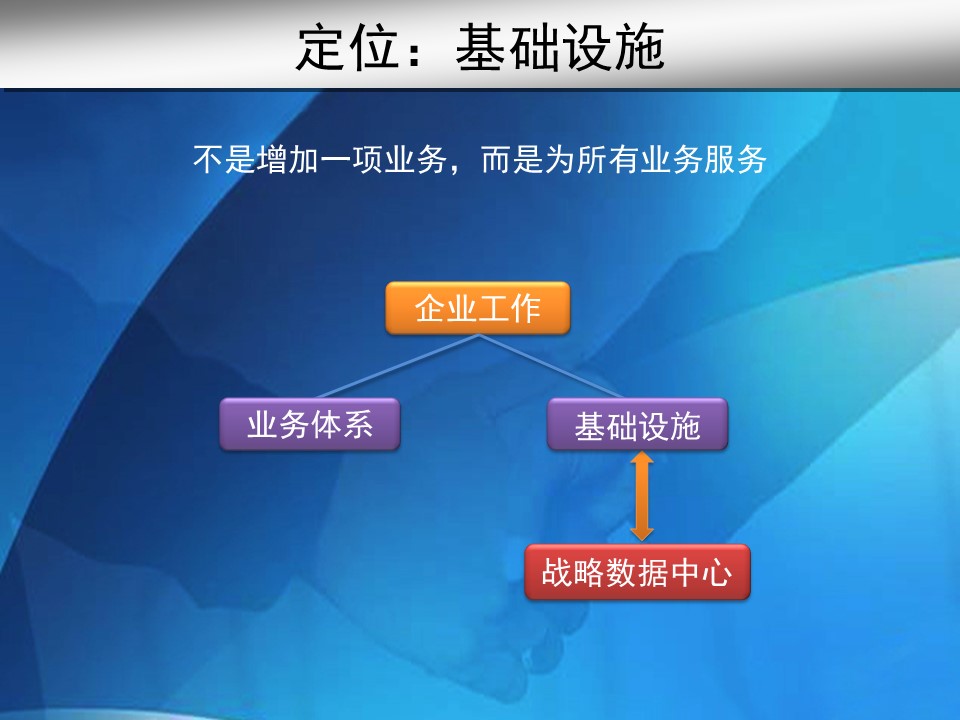 定位：基础设施

不是增加一项业务，而是为所有业务服务

企业工作

业务体系

基础设施

战略数据中心